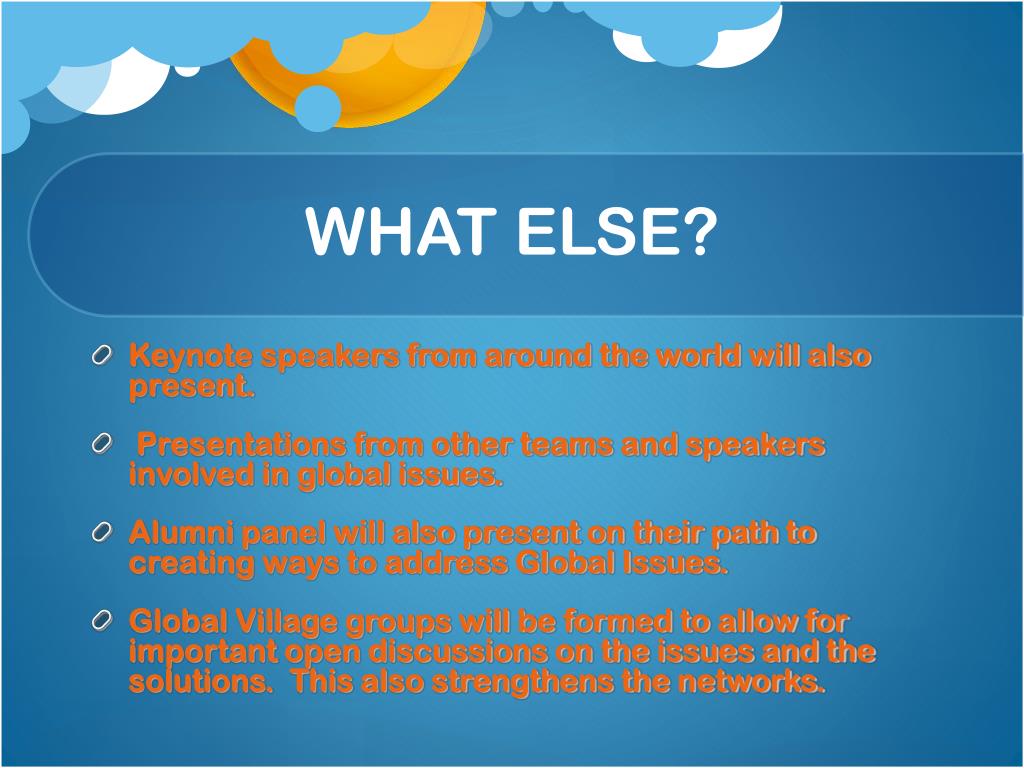 WHAT ELSE?

Keynote speakers from around the world will also present.

Presentations from other teams and speakers involved in global issues.

Alumni panel will also present on their path to creating ways to address Global Issues.

Global Village groups will be formed to allow for important open discussions on the issues and the solutions. This also strengthens the networks.